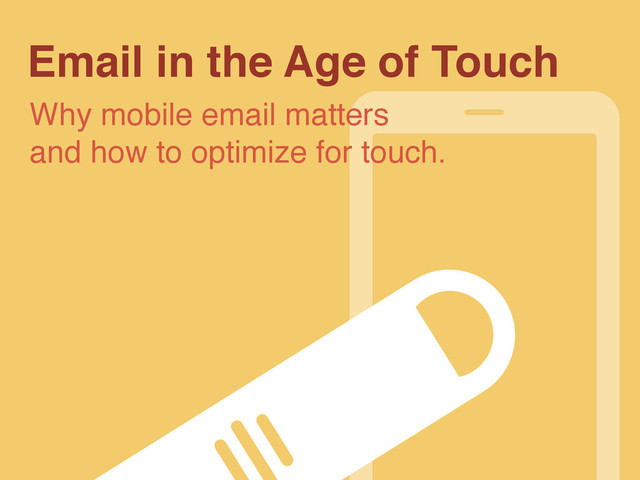 Email in the Age of Touch

Why mobile email matters and how to optimize for touch.